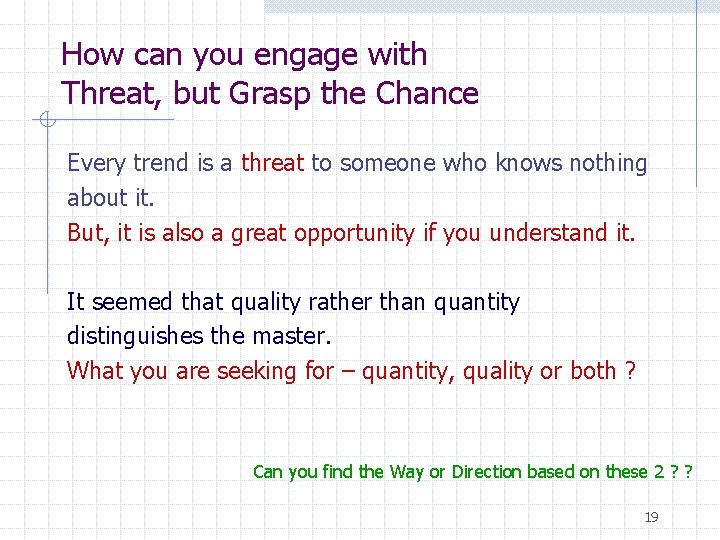 How can you engage with Threat, but Grasp the Chance

Every trend is a threat to someone who knows nothing about it.
But, it is also a great opportunity if you understand it.

It seemed that quality rather than quantity distinguishes the master.
What you are seeking for – quantity, quality or both ?

Can you find the Way or Direction based on these 2 ? ?

19